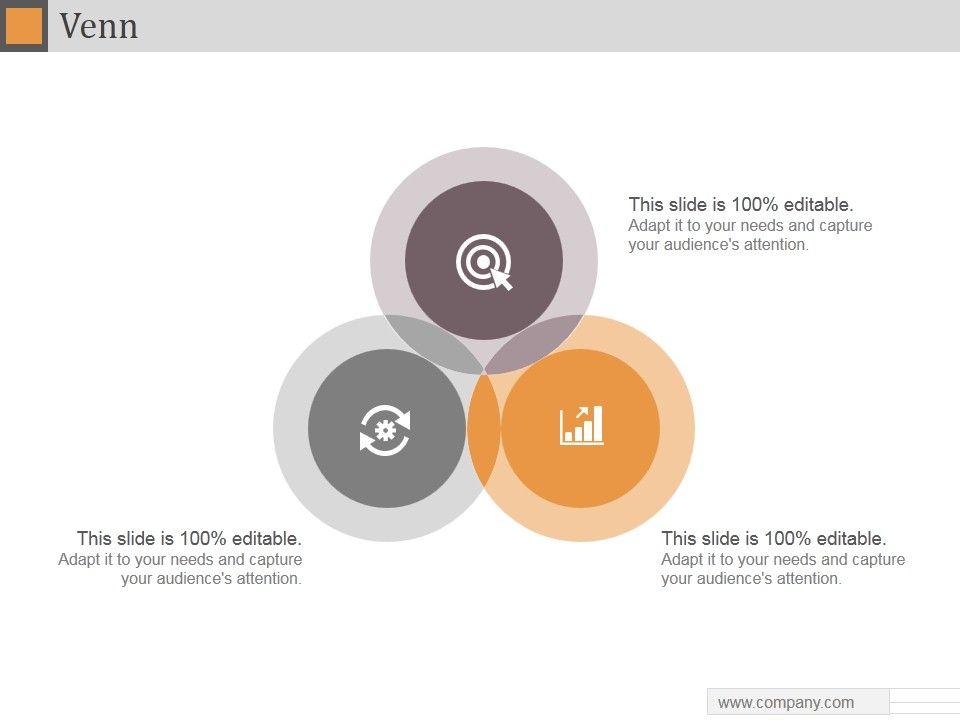 Venn

This slide is 100% editable.
Adapt it to your needs and capture your audience's attention.

This slide is 100% editable.
Adapt it to your needs and capture your audience's attention.

This slide is 100% editable.
Adapt it to your needs and capture your audience's attention.

www.company.com